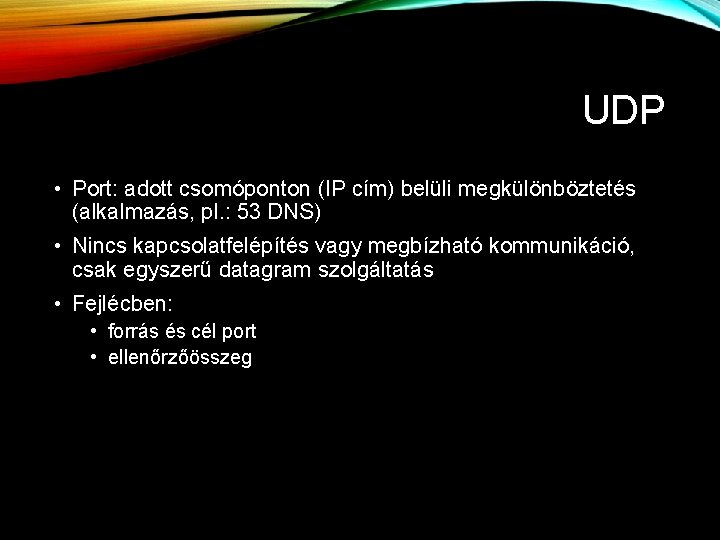 UDP

• Port: adott csomóponton (IP cím) belüli megkülönböztetés (alkalmazás, pl.: 53 DNS)

• Nincs kapcsolatfelépítés vagy megbízható kommunikáció, csak egyszerű datagram szolgáltatás

• Fejlécben:
  • forrás és cél port
  • ellenőrzőösszeg